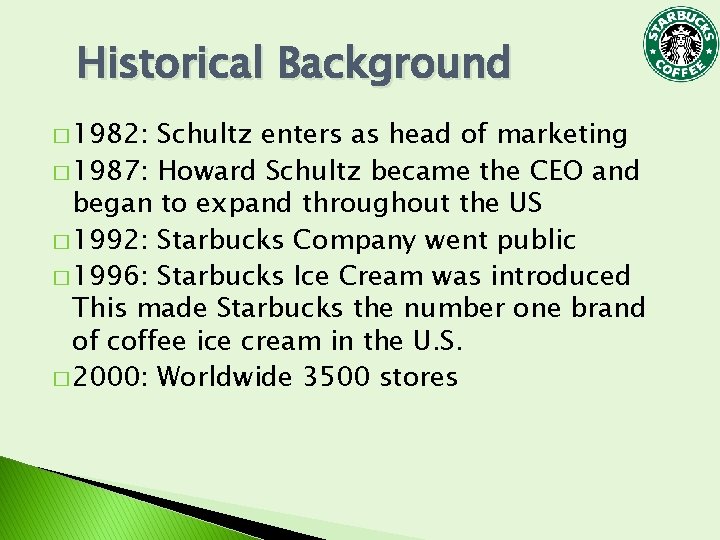 Historical Background

STARBUCKS COFFEE

□ 1982: Schultz enters as head of marketing

□ 1987: Howard Schultz became the CEO and began to expand throughout the US

□ 1992: Starbucks Company went public

□ 1996: Starbucks Ice Cream was introduced This made Starbucks the number one brand of coffee ice cream in the U.S.

□ 2000: Worldwide 3500 stores